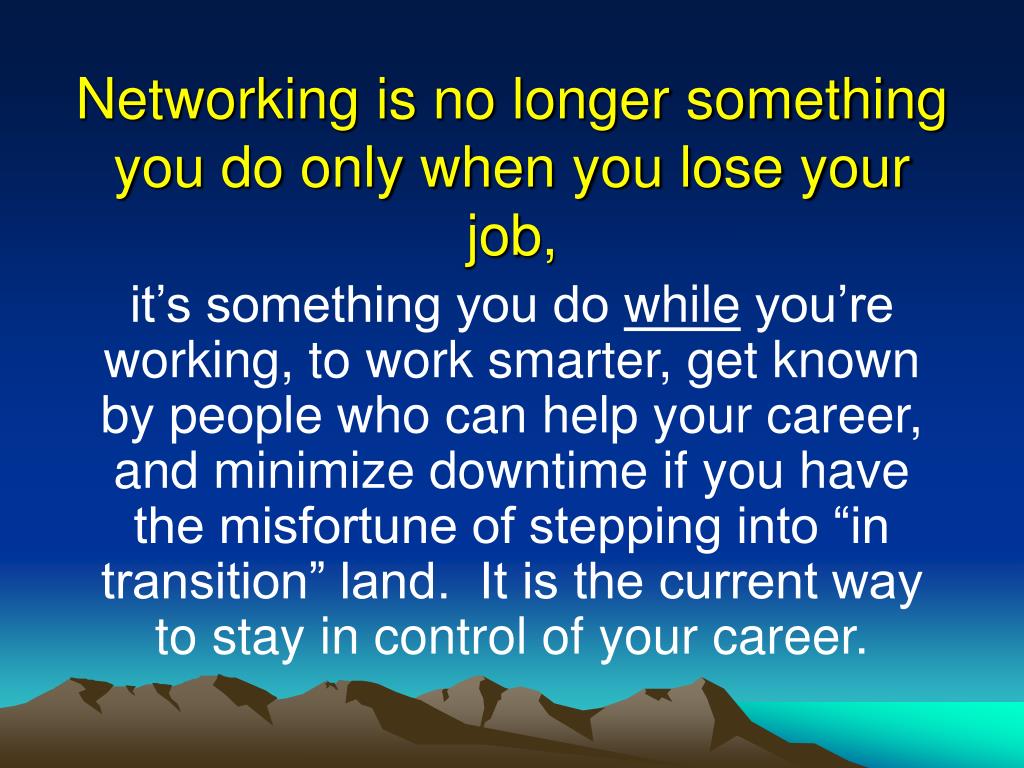 Networking is no longer something you do only when you lose your job,

it’s something you do while you’re working, to work smarter, get known by people who can help your career, and minimize downtime if you have the misfortune of stepping into “in transition” land.  It is the current way to stay in control of your career.